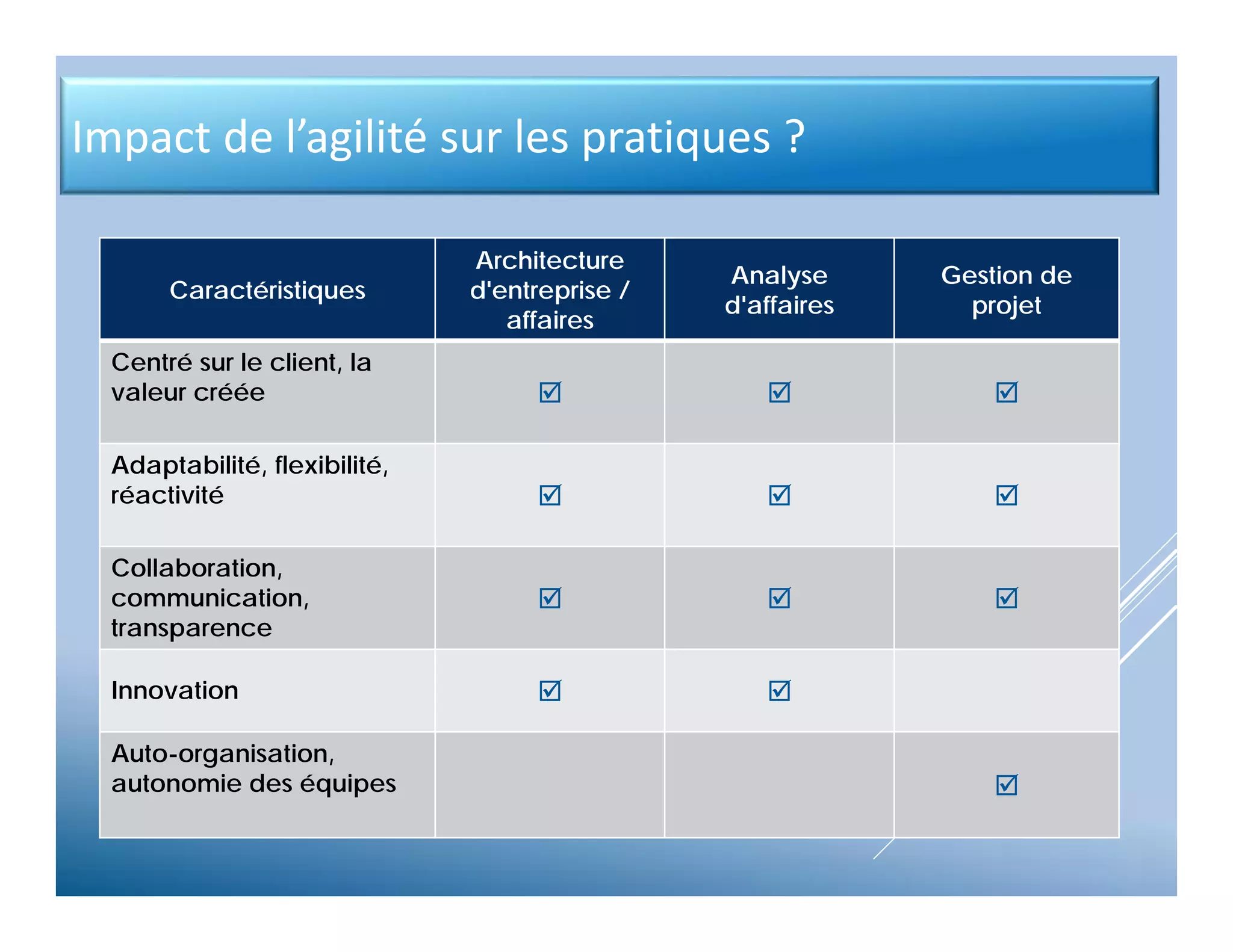 Impact de l’agilité sur les pratiques ?

| Caractéristiques | Architecture d'entreprise / affaires | Analyse d'affaires | Gestion de projet |
|---|---|---|---|
| Centré sur le client, la valeur créée | ☑ | ☑ | ☑ |
| Adaptabilité, flexibilité, réactivité | ☑ | ☑ | ☑ |
| Collaboration, communication, transparence | ☑ | ☑ | ☑ |
| Innovation | ☑ | ☑ | |
| Auto-organisation, autonomie des équipes | | | ☑ |